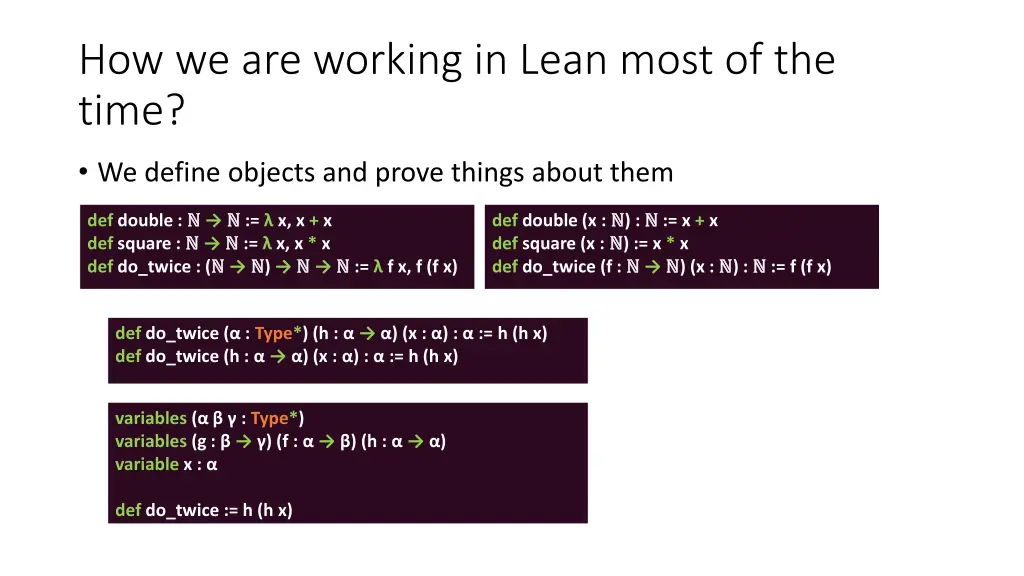 How we are working in Lean most of the time?

• We define objects and prove things about them

def double : ℕ → ℕ := λ x, x + x
def square : ℕ → ℕ := λ x, x * x
def do_twice : (ℕ → ℕ) → ℕ → ℕ := λ f x, f (f x)

def double (x : ℕ) : ℕ := x + x
def square (x : ℕ) := x * x
def do_twice (f : ℕ → ℕ) (x : ℕ) : ℕ := f (f x)

def do_twice (α : Type*) (h : α → α) (x : α) : α := h (h x)
def do_twice (h : α → α) (x : α) : α := h (h x)

variables (α β γ : Type*)
variables (g : β → γ) (f : α → β) (h : α → α)
variable x : α

def do_twice := h (h x)